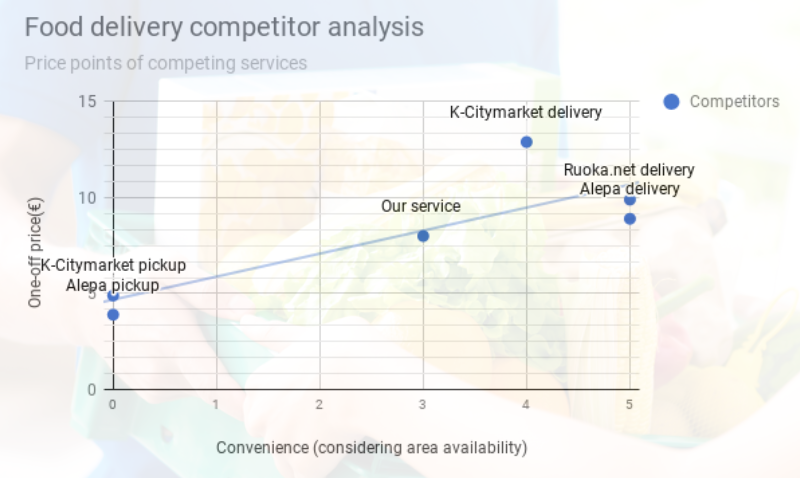 Food delivery competitor analysis

Price points of competing services

Competitors

One-off price(€)

15

10

5

0

K-Citymarket delivery

Ruoka.net delivery

Alepa delivery

Our service

K-Citymarket pickup

Alepa pickup

0 1 2 3 4 5

Convenience (considering area availability)